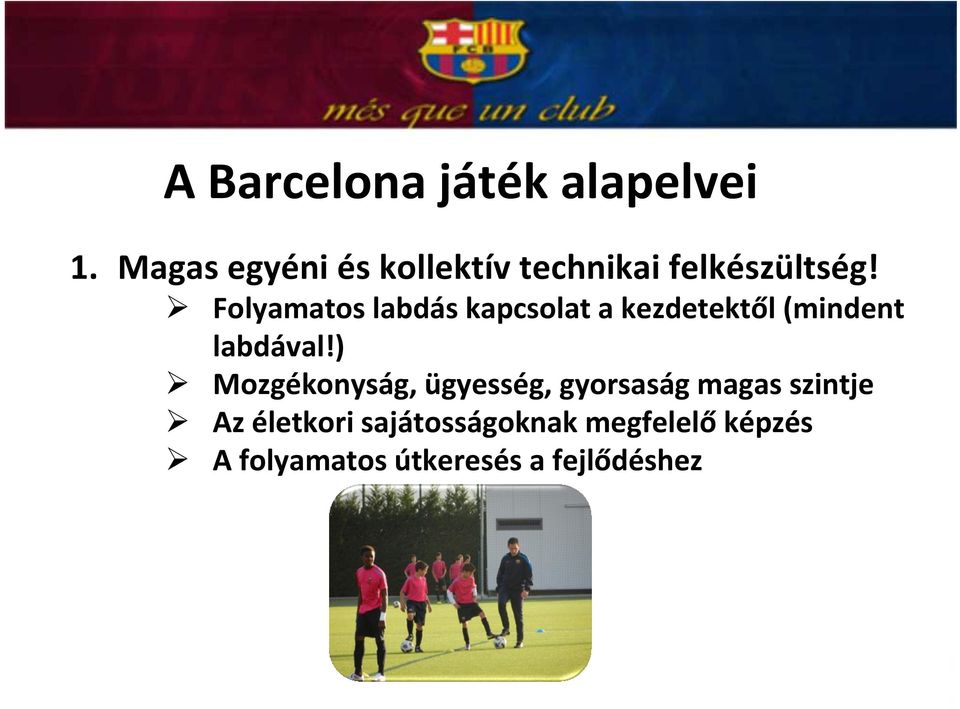 FCB

més que un club

A Barcelona játék alapelvei

1. Magas egyéni és kollektív technikai felkészültség!

➢ Folyamatos labdás kapcsolat a kezdetektől (mindent labdával!)
➢ Mozgékonyság, ügyesség, gyorsaság magas szintje
➢ Az életkori sajátosságoknak megfelelő képzés
➢ A folyamatos útkeresés a fejlődéshez